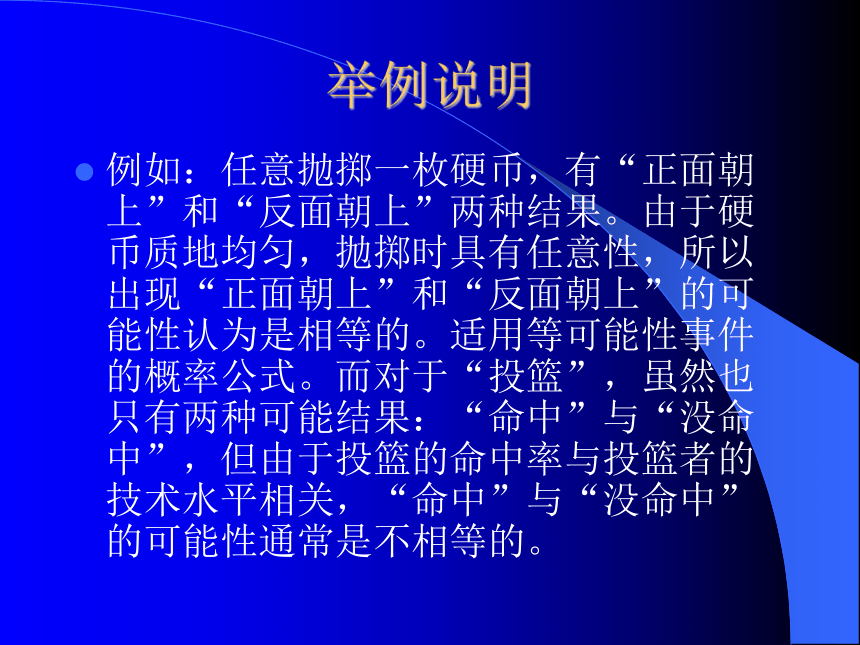 举例说明

例如：任意抛掷一枚硬币，有“正面朝上”和“反面朝上”两种结果。由于硬币质地均匀，抛掷时具有任意性，所以出现“正面朝上”和“反面朝上”的可能性认为是相等的。适用等可能性事件的概率公式。而对于“投篮”，虽然也只有两种可能结果：“命中”与“没命中”，但由于投篮的命中率与投篮者的技术水平相关，“命中”与“没命中”的可能性通常是不相等的。